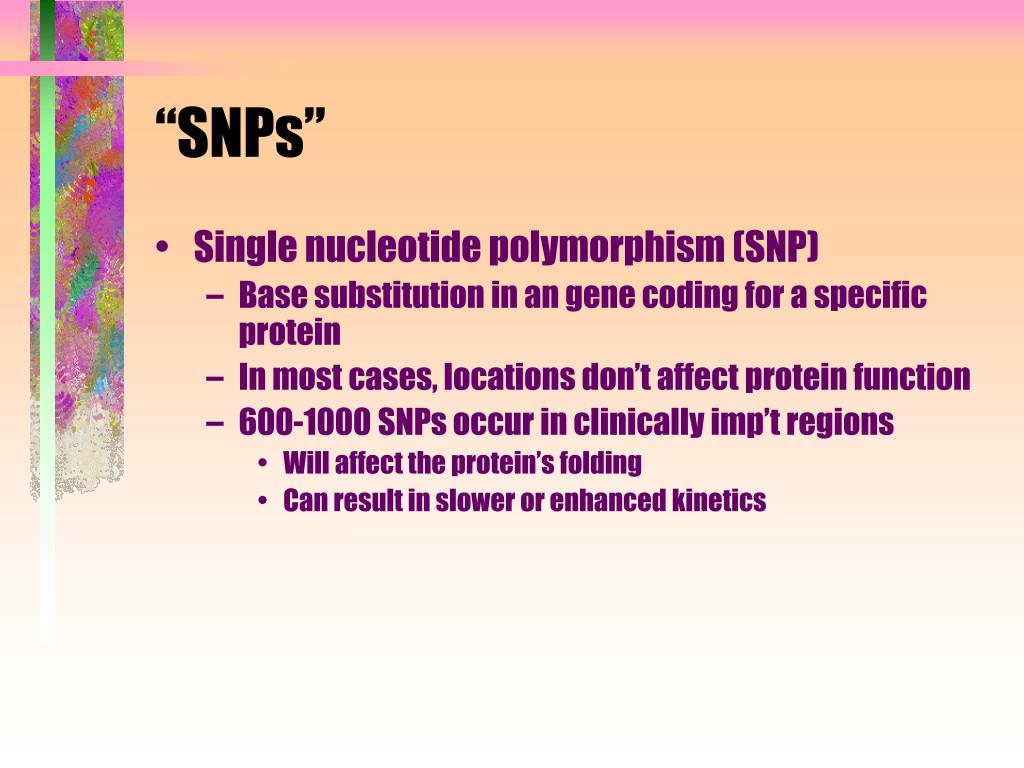 “SNPs”

• Single nucleotide polymorphism (SNP)
  – Base substitution in an gene coding for a specific protein
  – In most cases, locations don’t affect protein function
  – 600-1000 SNPs occur in clinically imp’t regions
    • Will affect the protein’s folding
    • Can result in slower or enhanced kinetics